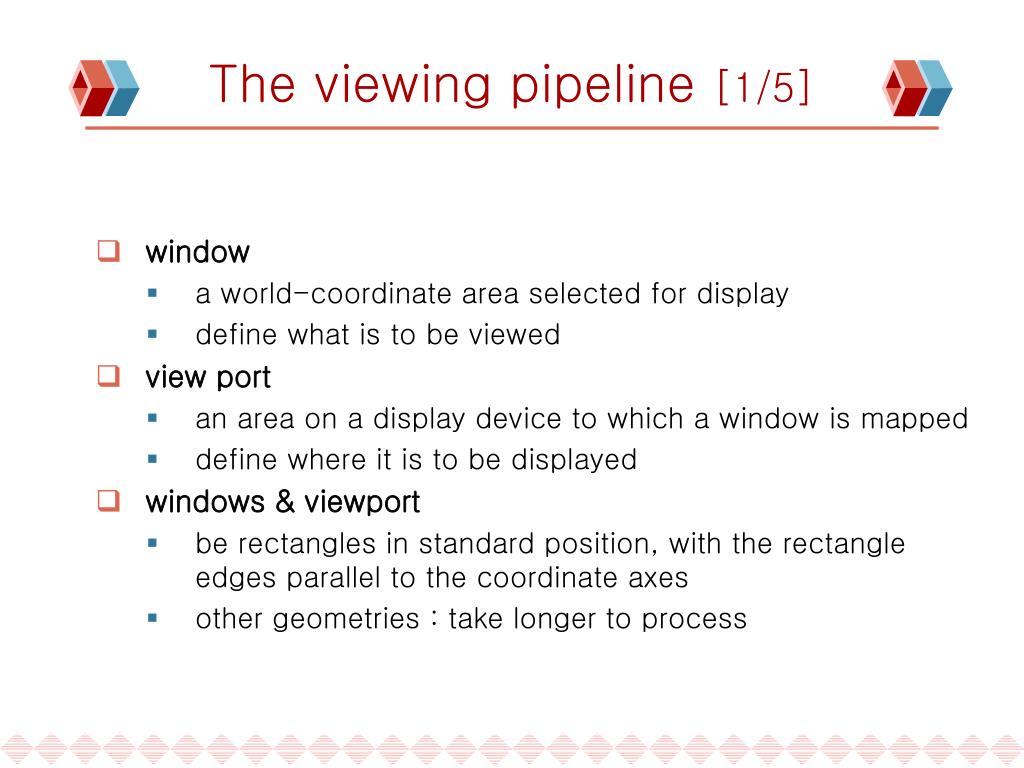 The viewing pipeline [1/5]

- window
  - a world-coordinate area selected for display
  - define what is to be viewed
- view port
  - an area on a display device to which a window is mapped
  - define where it is to be displayed
- windows & viewport
  - be rectangles in standard position, with the rectangle edges parallel to the coordinate axes
  - other geometries : take longer to process